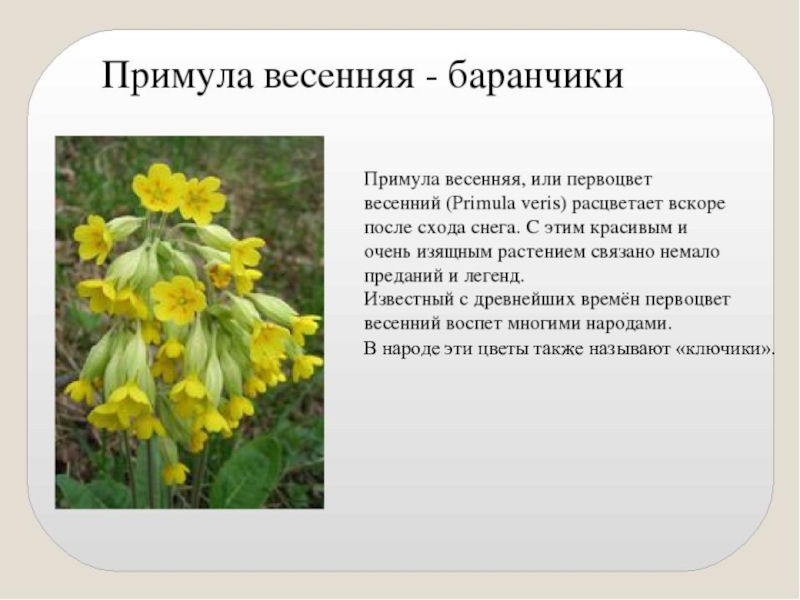 Примула весенняя - баранчики

Примула весенняя, или первоцвет весенний (Primula veris) расцветает вскоре после схода снега. С этим красивым и очень изящным растением связано немало преданий и легенд.
Известный с древнейших времён первоцвет весенний воспет многими народами.
В народе эти цветы также называют «ключики».